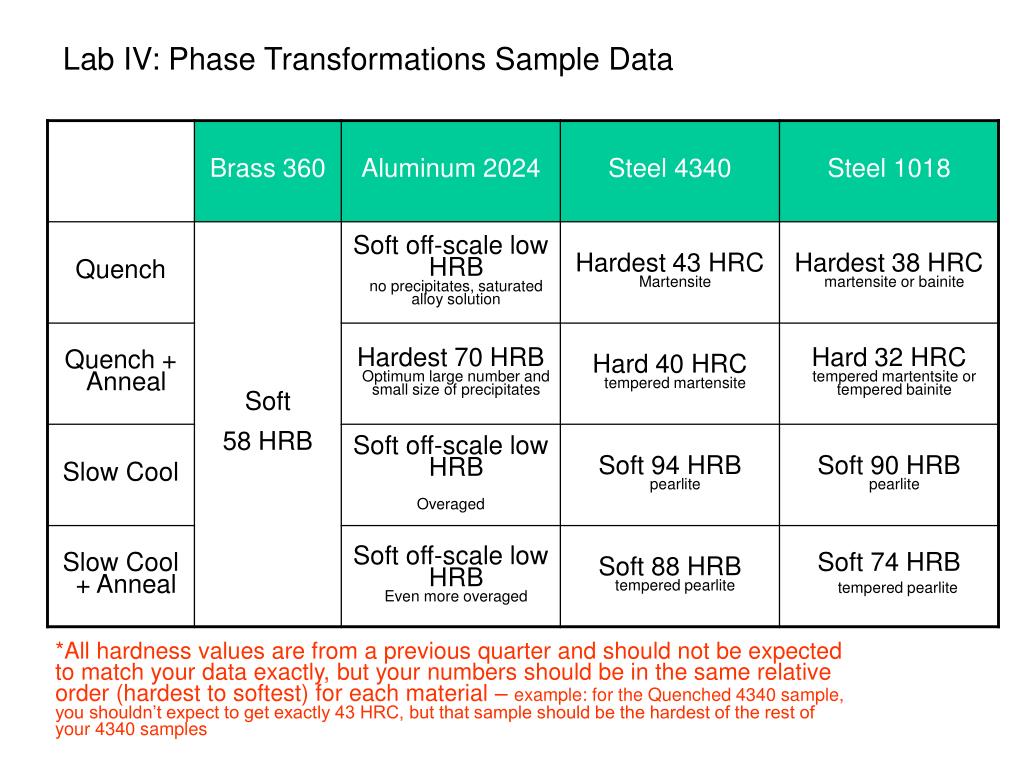 Lab IV: Phase Transformations Sample Data

| | Brass 360 | Aluminum 2024 | Steel 4340 | Steel 1018 |
|---|---|---|---|---|
| Quench | Soft 58 HRB | Soft off-scale low HRB no precipitates, saturated alloy solution | Hardest 43 HRC Martensite | Hardest 38 HRC martensite or bainite |
| Quench + Anneal | | Hardest 70 HRB Optimum large number and small size of precipitates | Hard 40 HRC tempered martensite | Hard 32 HRC tempered martentsite or tempered bainite |
| Slow Cool | | Soft off-scale low HRB Overaged | Soft 94 HRB pearlite | Soft 90 HRB pearlite |
| Slow Cool + Anneal | | Soft off-scale low HRB Even more overaged | Soft 88 HRB tempered pearlite | Soft 74 HRB tempered pearlite |

*All hardness values are from a previous quarter and should not be expected to match your data exactly, but your numbers should be in the same relative order (hardest to softest) for each material – example: for the Quenched 4340 sample, you shouldn't expect to get exactly 43 HRC, but that sample should be the hardest of the rest of your 4340 samples